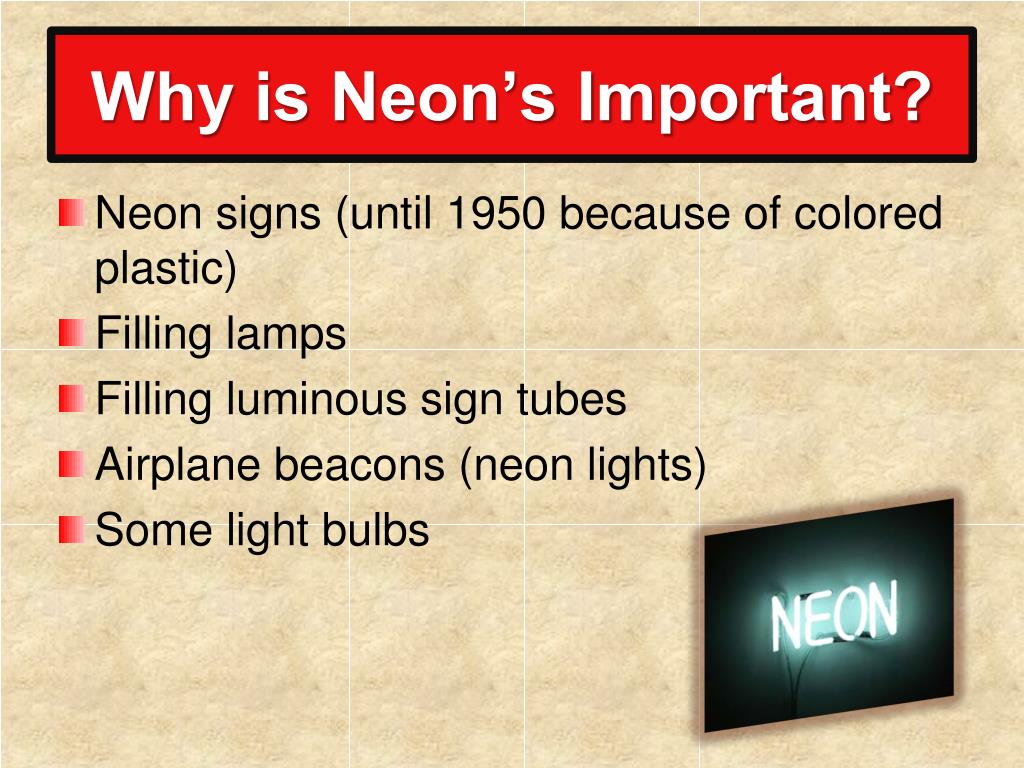 Why is Neon’s Important?

Neon signs (until 1950 because of colored plastic)

Filling lamps

Filling luminous sign tubes

Airplane beacons (neon lights)

Some light bulbs

NEON